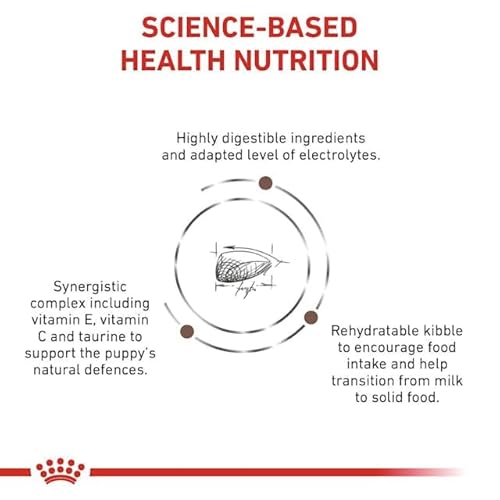 SCIENCE-BASED HEALTH NUTRITION

Highly digestible ingredients and adapted level of electrolytes.

Synergistic complex including vitamin E, vitamin C and taurine to support the puppy's natural defences.

Rehydratable kibble to encourage food intake and help transition from milk to solid food.